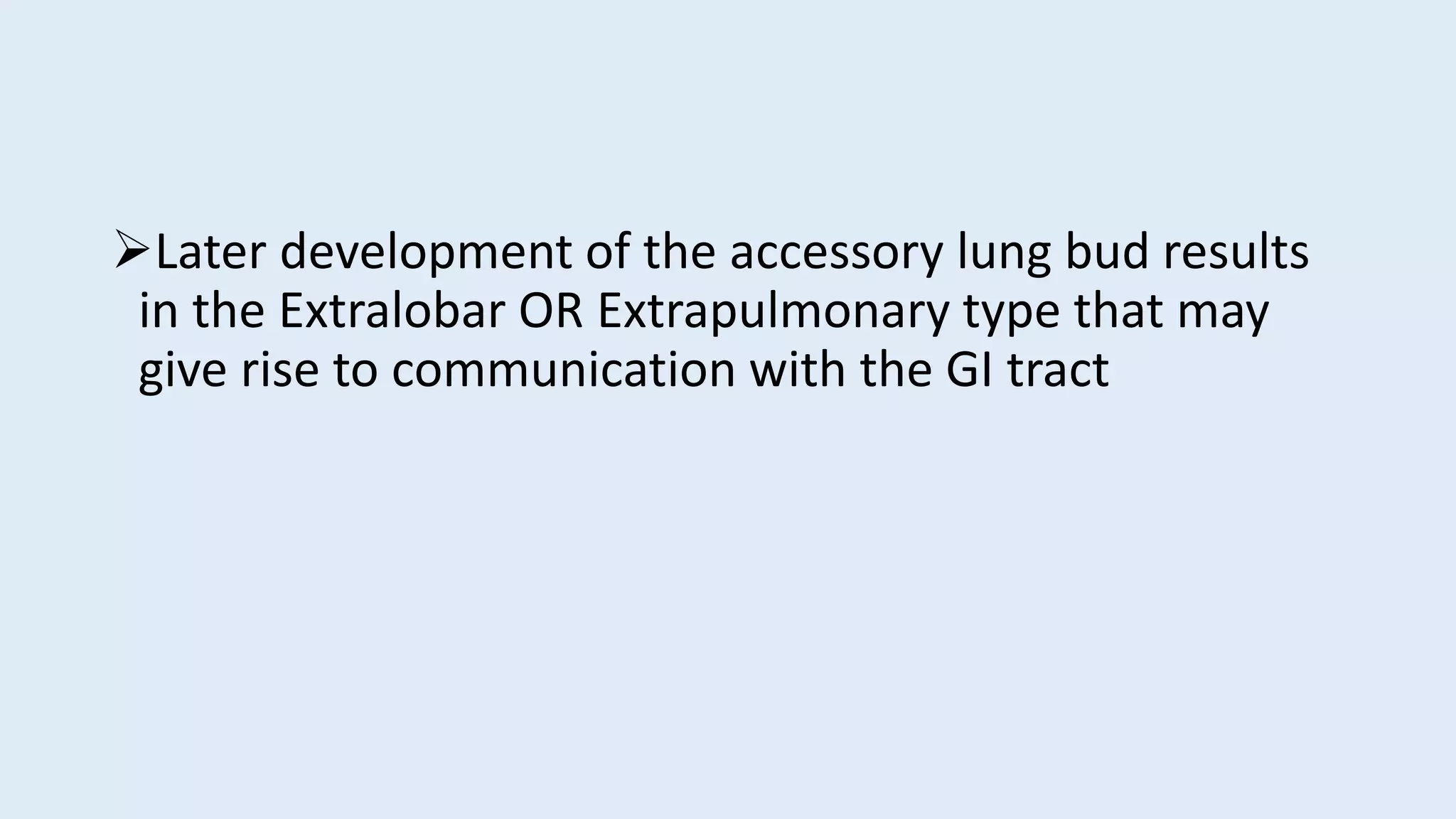 ➢Later development of the accessory lung bud results in the Extralobar OR Extrapulmonary type that may give rise to communication with the GI tract